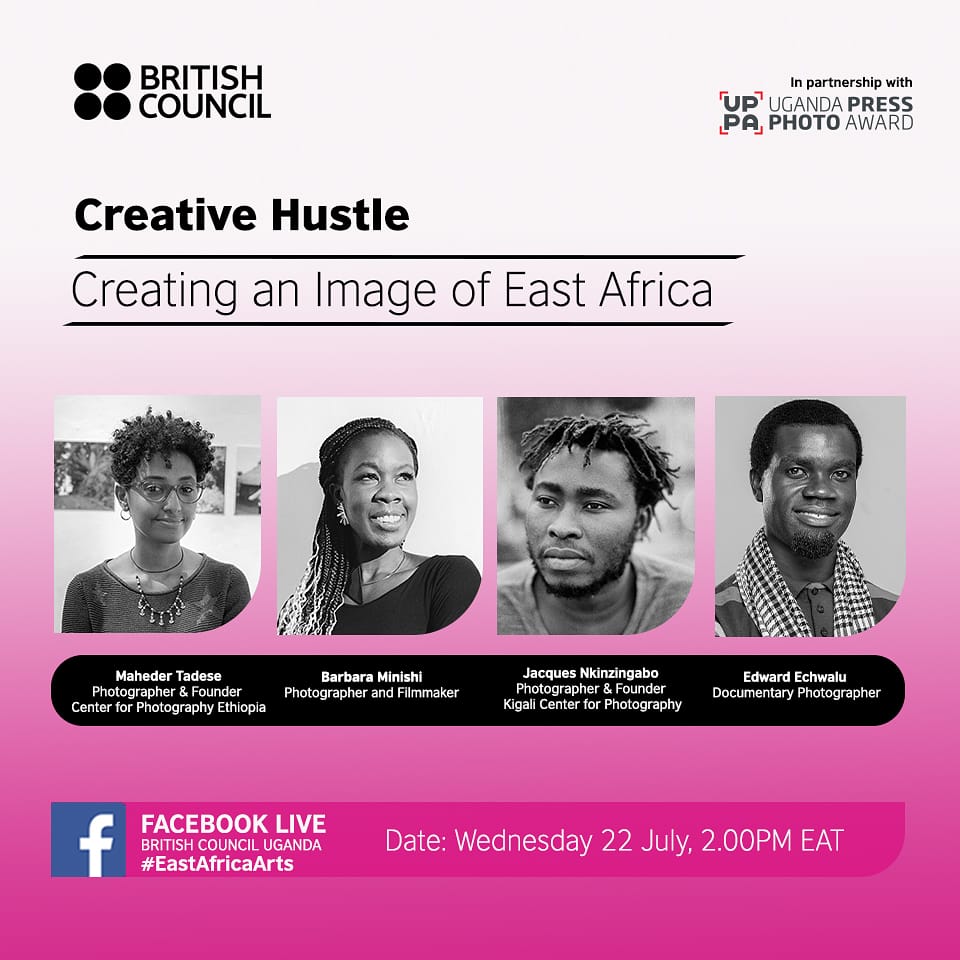 BRITISH COUNCIL

In partnership with
UP PA UGANDA PRESS PHOTO AWARD

Creative Hustle

Creating an Image of East Africa

Maheder Tadese
Photographer & Founder
Center for Photography Ethiopia

Barbara Minishi
Photographer and Filmmaker

Jacques Nkinzingabo
Photographer & Founder
Kigali Center for Photography

Edward Echwalu
Documentary Photographer

f
FACEBOOK LIVE
BRITISH COUNCIL UGANDA
#EastAfricaArts

Date: Wednesday 22 July, 2.00PM EAT